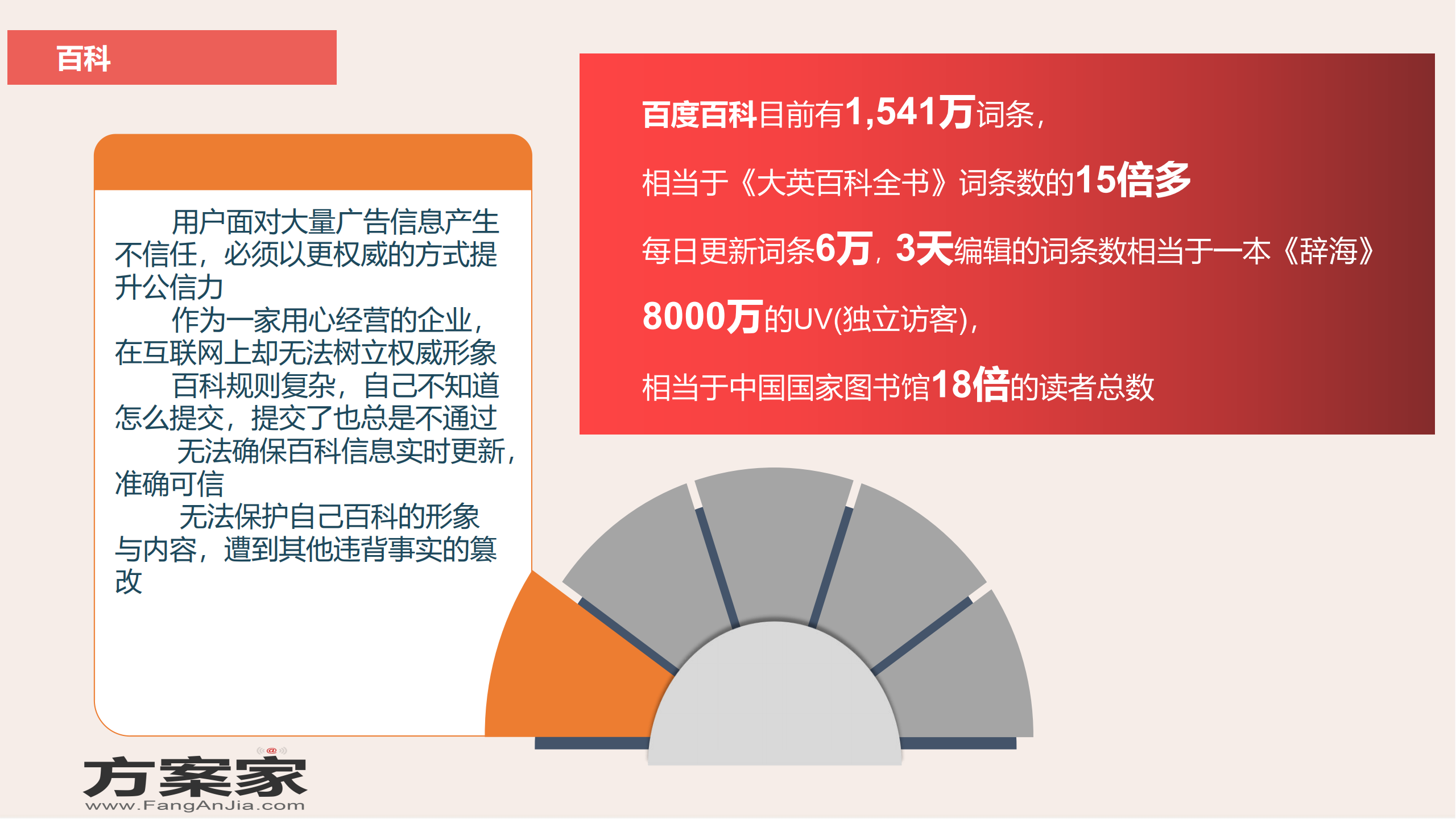 百科

用户面对大量广告信息产生不信任，必须以更权威的方式提升公信力

作为一家用心经营的企业，在互联网上却无法树立权威形象

百科规则复杂，自己不知道怎么提交，提交了也总是不通过

无法确保百科信息实时更新，准确可信

无法保护自己百科的形象与内容，遭到其他违背事实的篡改

百度百科目前有1,541万词条，

相当于《大英百科全书》词条数的15倍多

每日更新词条6万，3天编辑的词条数相当于一本《辞海》

8000万的UV(独立访客)，

相当于中国国家图书馆18倍的读者总数

方案家
www.FangAnJia.com